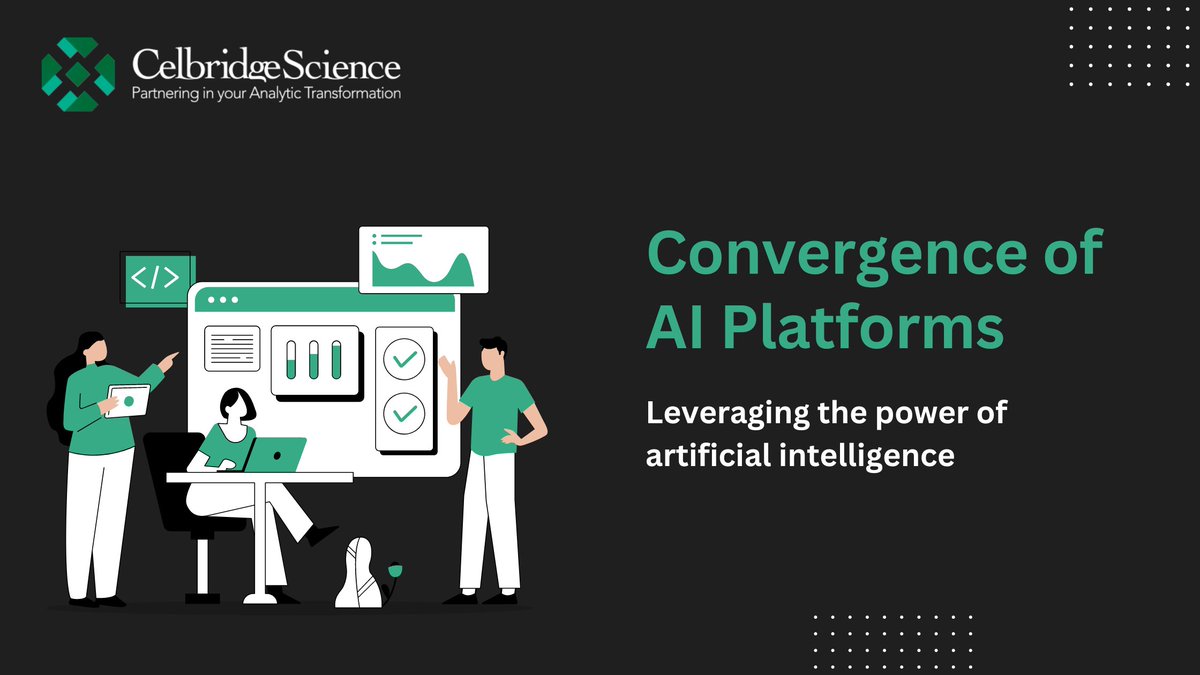 CelbridgeScience
Partnering in your Analytic Transformation

</>

Convergence of AI Platforms

Leveraging the power of artificial intelligence